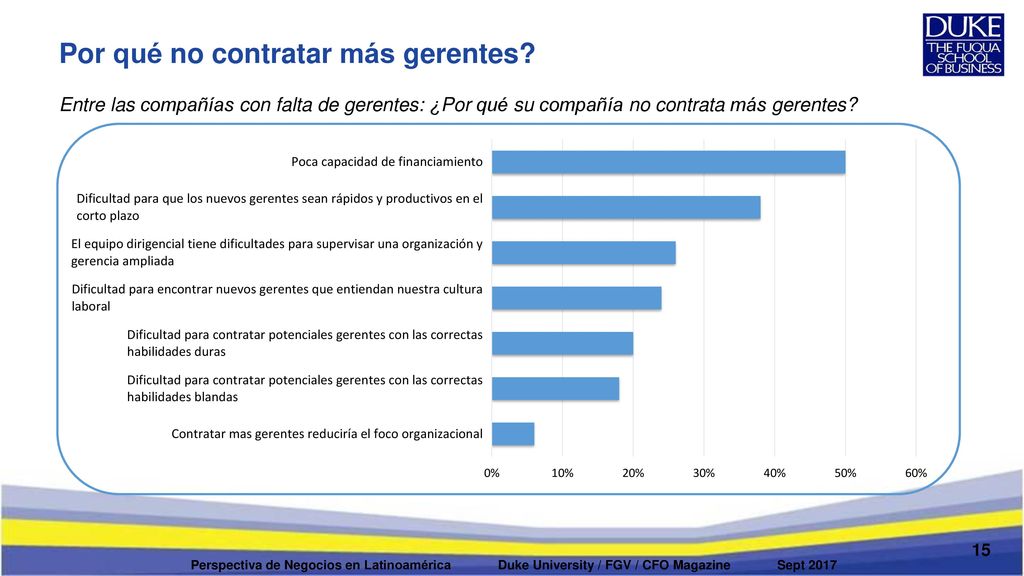 Por qué no contratar más gerentes?

DUKE
THE FUQUA SCHOOL OF BUSINESS

Entre las compañías con falta de gerentes: ¿Por qué su compañía no contrata más gerentes?

Poca capacidad de financiamiento

Dificultad para que los nuevos gerentes sean rápidos y productivos en el corto plazo

El equipo dirigencial tiene dificultades para supervisar una organización y gerencia ampliada

Dificultad para encontrar nuevos gerentes que entiendan nuestra cultura laboral

Dificultad para contratar potenciales gerentes con las correctas habilidades duras

Dificultad para contratar potenciales gerentes con las correctas habilidades blandas

Contratar mas gerentes reduciría el foco organizacional

0% 10% 20% 30% 40% 50% 60%

15

Perspectiva de Negocios en Latinoamérica Duke University / FGV / CFO Magazine Sept 2017